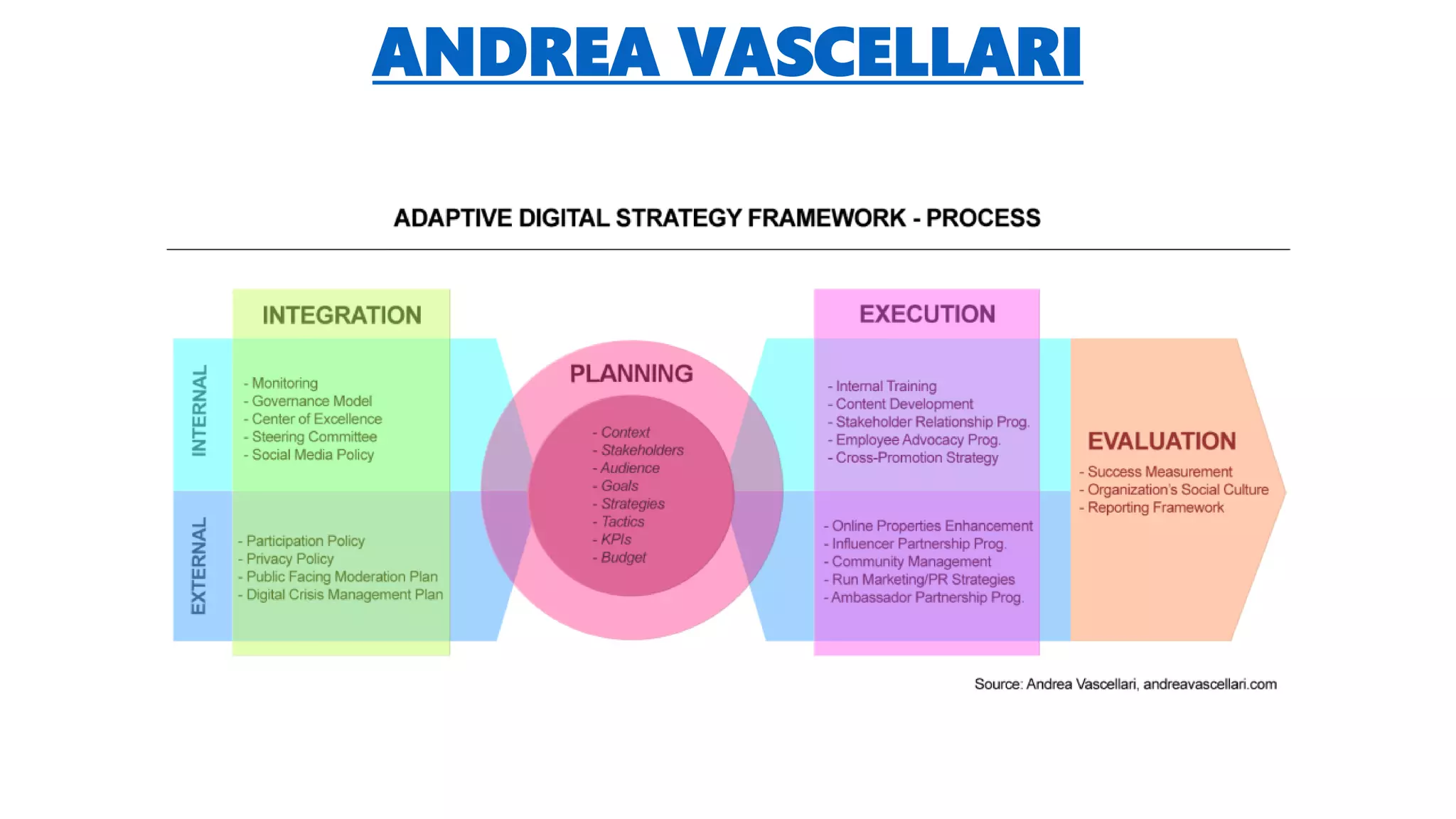 ANDREA VASCELLARI

ADAPTIVE DIGITAL STRATEGY FRAMEWORK - PROCESS

INTEGRATION

INTERNAL

- Monitoring
- Governance Model
- Center of Excellence
- Steering Committee
- Social Media Policy

EXTERNAL

- Participation Policy
- Privacy Policy
- Public Facing Moderation Plan
- Digital Crisis Management Plan

PLANNING

- Context
- Stakeholders
- Audience
- Goals
- Strategies
- Tactics
- KPIs
- Budget

EXECUTION

- Internal Training
- Content Development
- Stakeholder Relationship Prog.
- Employee Advocacy Prog.
- Cross-Promotion Strategy

- Online Properties Enhancement
- Influencer Partnership Prog.
- Community Management
- Run Marketing/PR Strategies
- Ambassador Partnership Prog.

EVALUATION

- Success Measurement
- Organization's Social Culture
- Reporting Framework

Source: Andrea Vascellari, andreavascellari.com